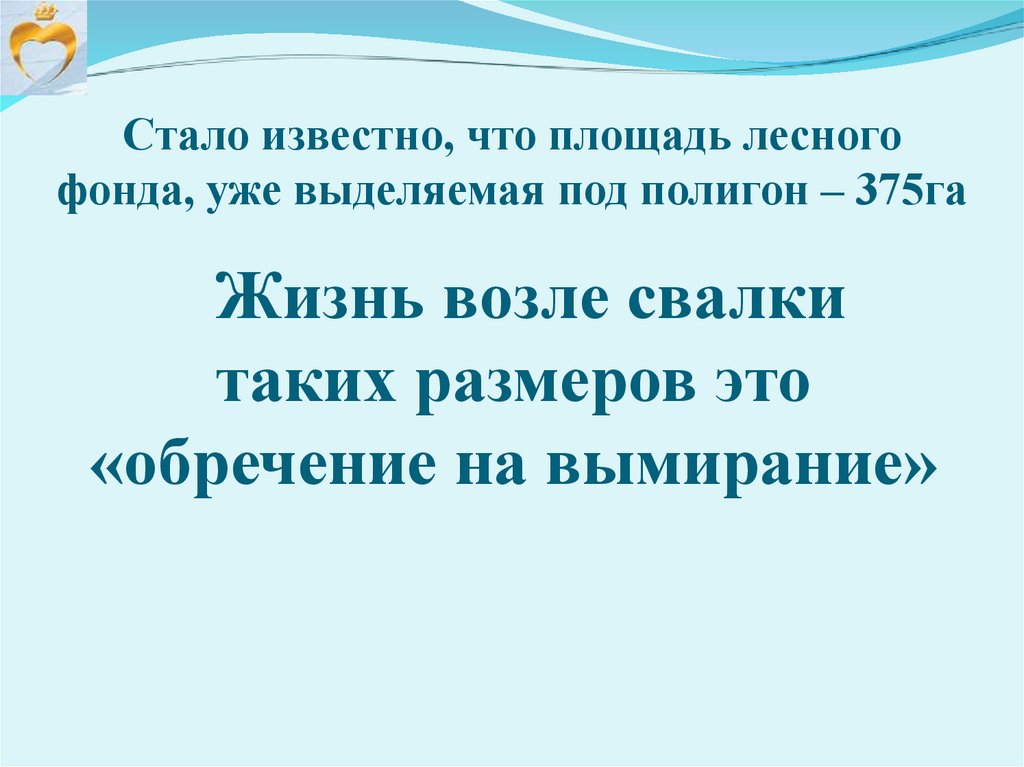 Стало известно, что площадь лесного фонда, уже выделяемая под полигон – 375га

Жизнь возле свалки таких размеров это «обречение на вымирание»